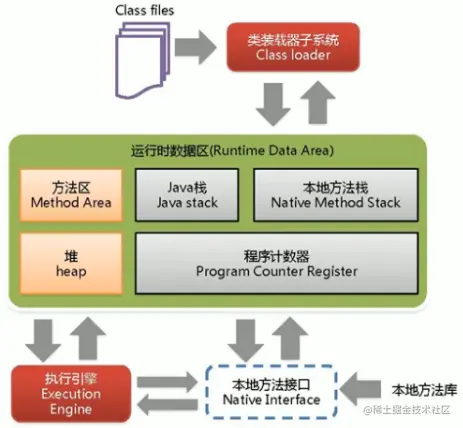 Class files

类装载器子系统
Class loader

运行时数据区(Runtime Data Area)

方法区
Method Area

Java栈
Java stack

本地方法栈
Native Method Stack

堆
heap

程序计数器
Program Counter Register

执行引擎
Execution Engine

本地方法接口
Native Interface

本地方法库

@稀土掘金技术社区